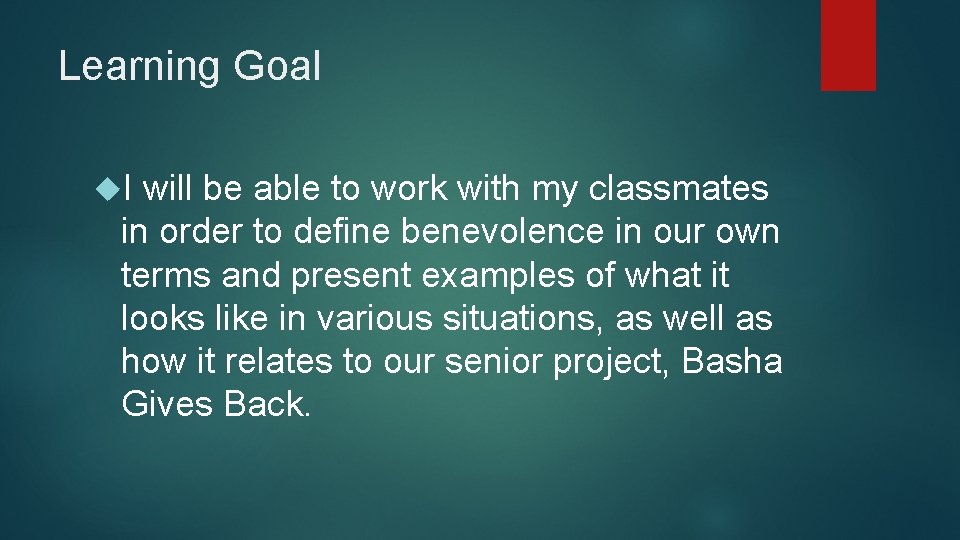 Learning Goal

I will be able to work with my classmates in order to define benevolence in our own terms and present examples of what it looks like in various situations, as well as how it relates to our senior project, Basha Gives Back.